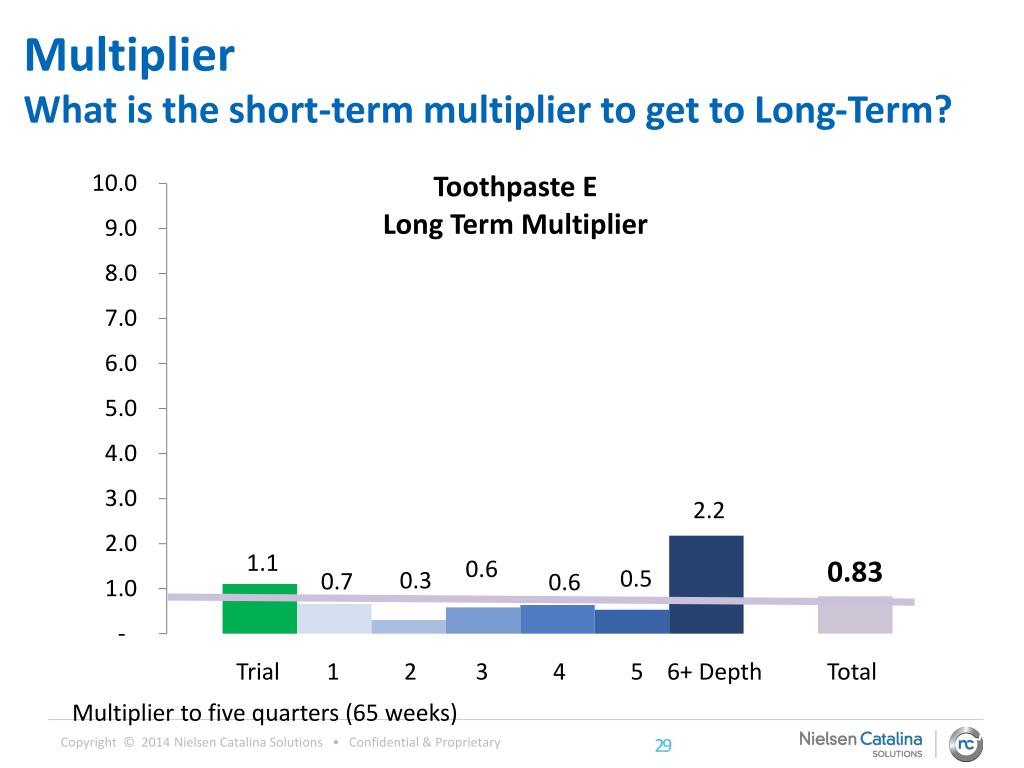 Multiplier
What is the short-term multiplier to get to Long-Term?

Toothpaste E
Long Term Multiplier

10.0
9.0
8.0
7.0
6.0
5.0
4.0
3.0
2.0
1.0
-

1.1
0.7
0.3
0.6
0.6
0.5
2.2
0.83

Trial 1 2 3 4 5 6+ Depth Total

Multiplier to five quarters (65 weeks)

Copyright © 2014 Nielsen Catalina Solutions • Confidential & Proprietary

29

Nielsen Catalina SOLUTIONS

nc